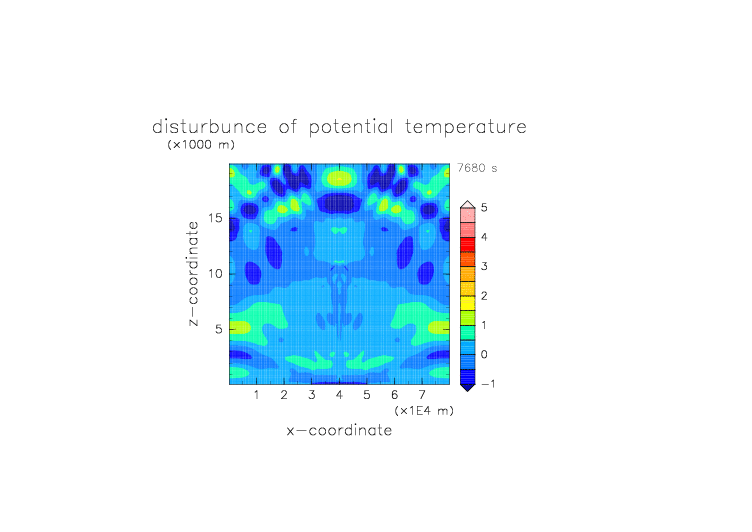 disturbunce of potential temperature
(×1000 m)

7680 s

z−coordinate

15
10
5

1 2 3 4 5 6 7
(×1E4 m)
x−coordinate

5
4
3
2
1
0
−1